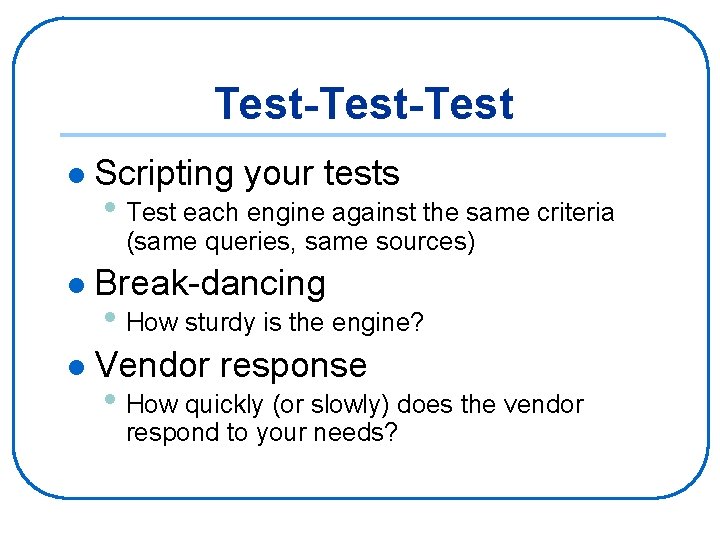 Test-Test-Test

- Scripting your tests
  - Test each engine against the same criteria (same queries, same sources)
- Break-dancing
  - How sturdy is the engine?
- Vendor response
  - How quickly (or slowly) does the vendor respond to your needs?